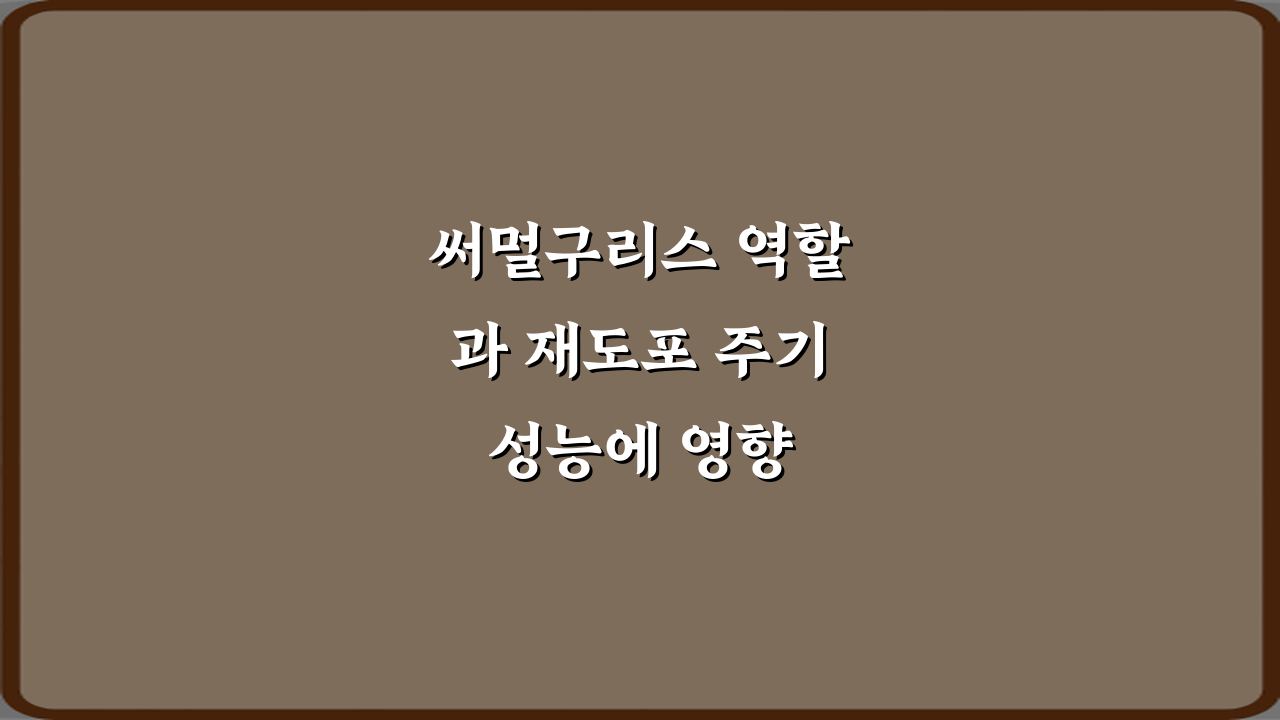 써멀구리스 역할
과 재도포 주기
성능에 영향